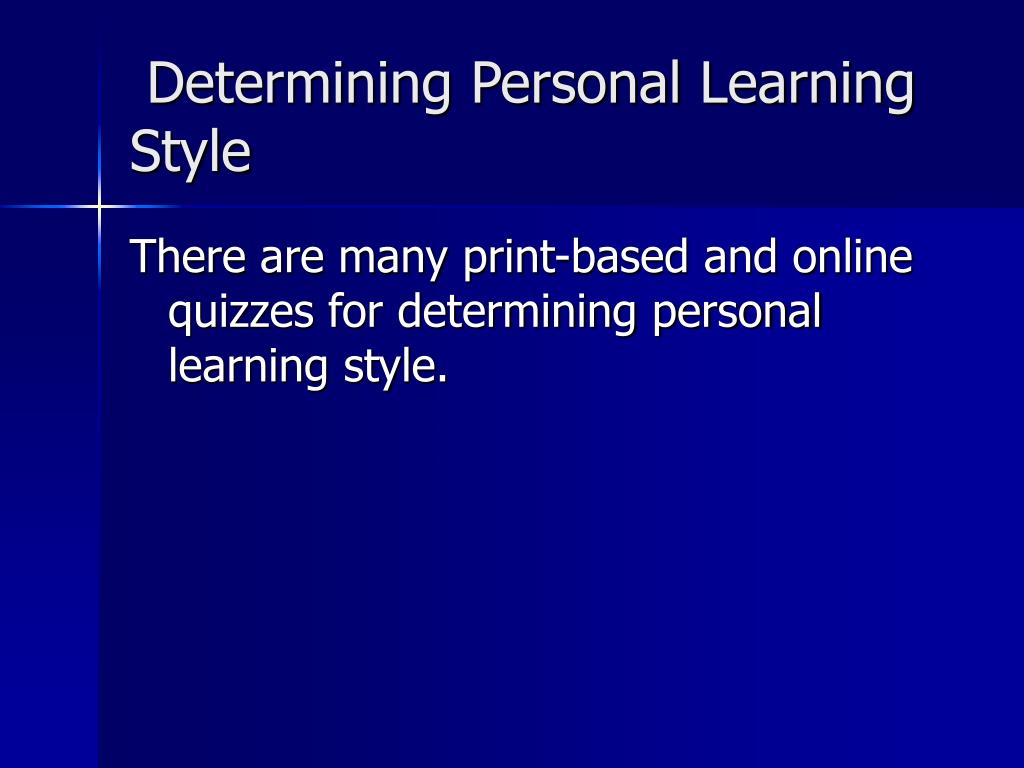 Determining Personal Learning Style

There are many print-based and online quizzes for determining personal learning style.